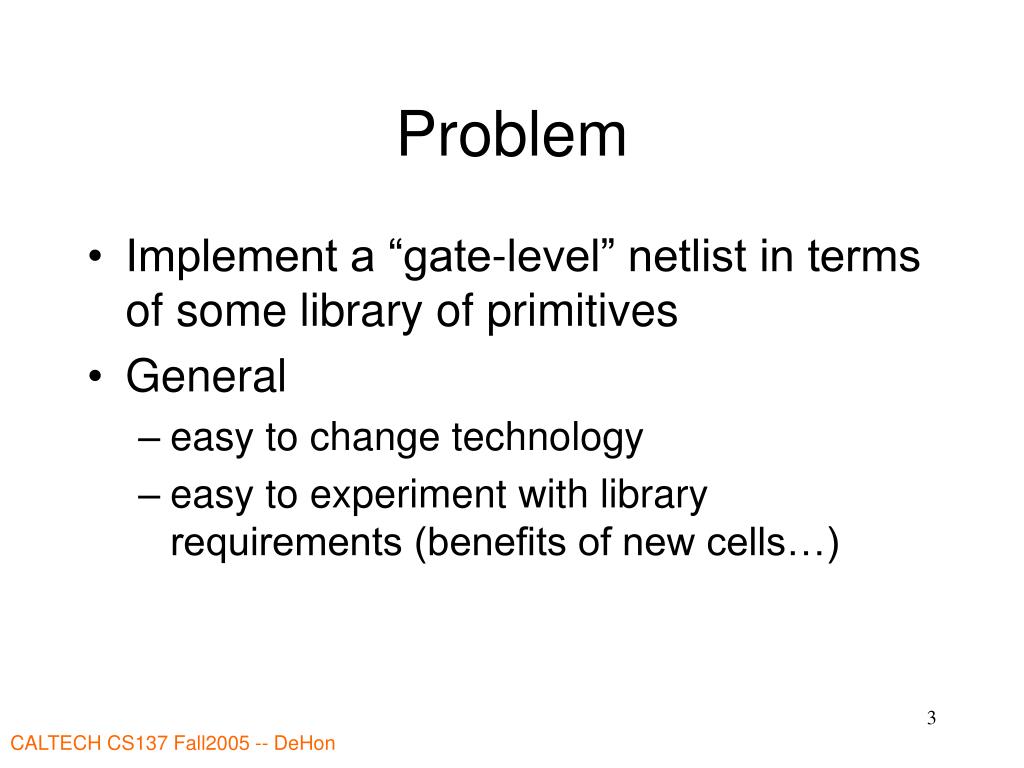 Problem

• Implement a “gate-level” netlist in terms of some library of primitives
• General
– easy to change technology
– easy to experiment with library requirements (benefits of new cells…)

3

CALTECH CS137 Fall2005 -- DeHon